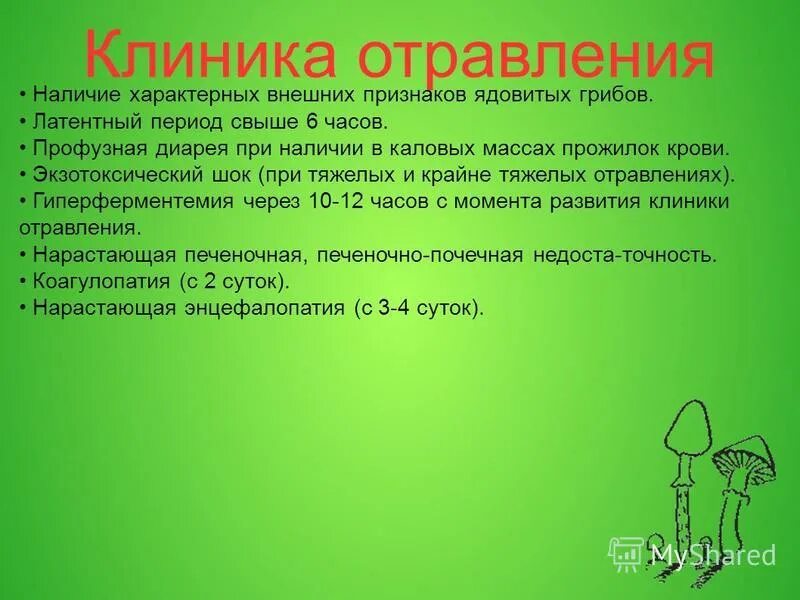 Клиника отравления

• Наличие характерных внешних признаков ядовитых грибов.
• Латентный период свыше 6 часов.
• Профузная диарея при наличии в каловых массах прожилок крови.
• Экзотоксический шок (при тяжелых и крайне тяжелых отравлениях).
• Гиперферментемия через 10-12 часов с момента развития клиники отравления.
• Нарастающая печеночная, печеночно-почечная недоста-точность.
• Коагулопатия (с 2 суток).
• Нарастающая энцефалопатия (с 3-4 суток).

MyShared